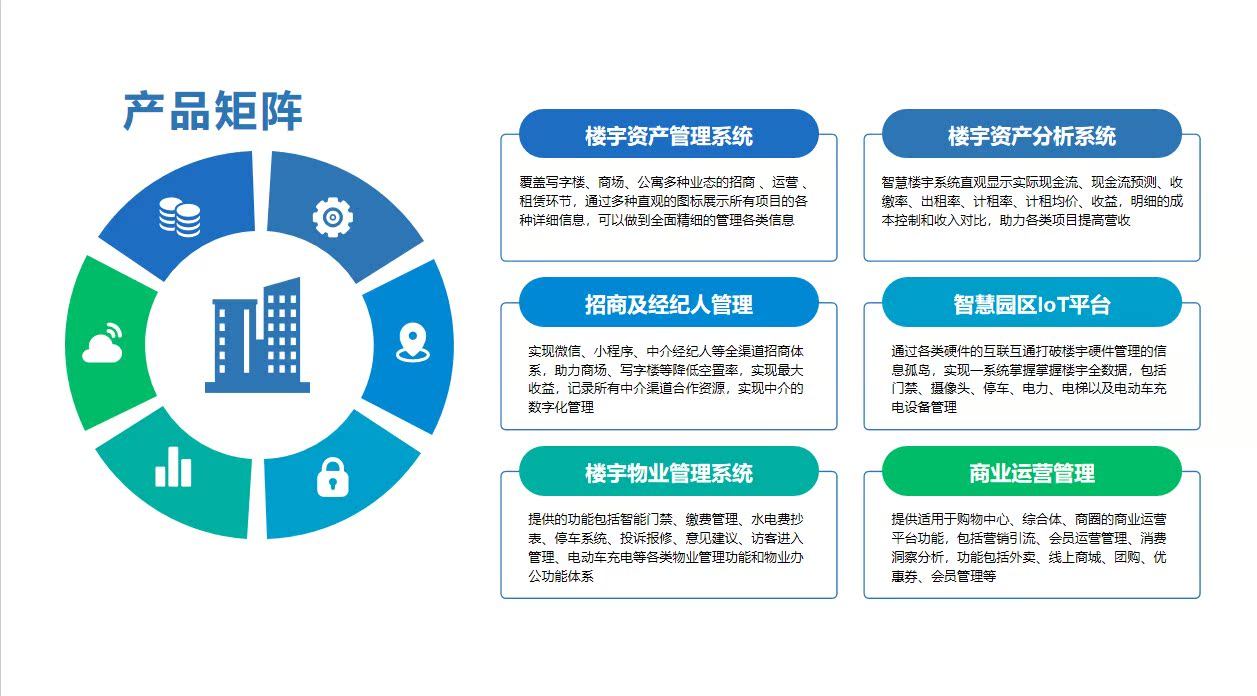 产品矩阵

楼宇资产管理系统

覆盖写字楼、商场、公寓多种业态的招商 、运营 、租赁环节，通过多种直观的图标展示所有项目的各种详细信息，可以做到全面精细的管理各类信息

楼宇资产分析系统

智慧楼宇系统直观显示实际现金流、现金流预测、收缴率、出租率、计租率、计租均价、收益，明细的成本控制和收入对比，助力各类项目提高营收

招商及经纪人管理

实现微信、小程序、中介经纪人等全渠道招商体系，助力商场、写字楼等降低空置率，实现最大收益，记录所有中介渠道合作资源，实现中介的数字化管理

智慧园区IoT平台

通过各类硬件的互联互通打破楼宇硬件管理的信息孤岛，实现一系统掌握掌握楼宇全数据，包括门禁、摄像头、停车、电力、电梯以及电动车充电设备管理

楼宇物业管理系统

提供的功能包括智能门禁、缴费管理、水电费抄表、停车系统、投诉报修、意见建议、访客进入管理、电动车充电等各类物业管理功能和物业办公功能体系

商业运营管理

提供适用于购物中心、综合体、商圈的商业运营平台功能，包括营销引流、会员运营管理、消费洞察分析，功能包括外卖、线上商城、团购、优惠券、会员管理等